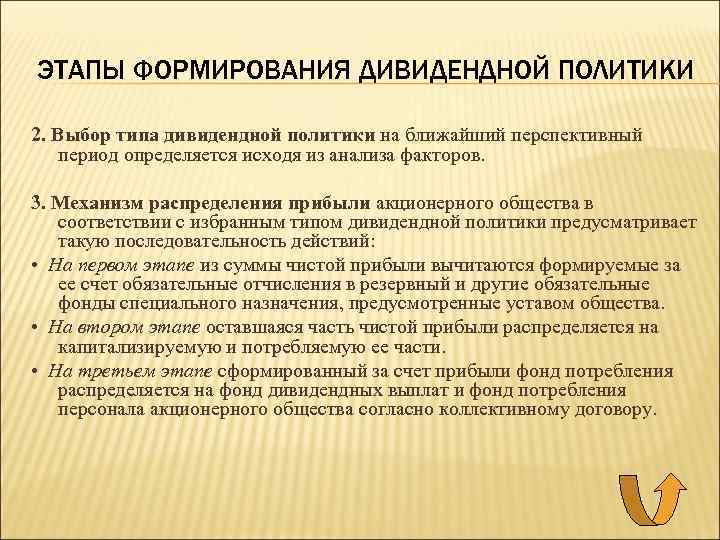 ЭТАПЫ ФОРМИРОВАНИЯ ДИВИДЕНДНОЙ ПОЛИТИКИ

2. Выбор типа дивидендной политики на ближайший перспективный период определяется исходя из анализа факторов.

3. Механизм распределения прибыли акционерного общества в соответствии с избранным типом дивидендной политики предусматривает такую последовательность действий:

• На первом этапе из суммы чистой прибыли вычитаются формируемые за ее счет обязательные отчисления в резервный и другие обязательные фонды специального назначения, предусмотренные уставом общества.

• На втором этапе оставшаяся часть чистой прибыли распределяется на капитализируемую и потребляемую ее части.

• На третьем этапе сформированный за счет прибыли фонд потребления распределяется на фонд дивидендных выплат и фонд потребления персонала акционерного общества согласно коллективному договору.